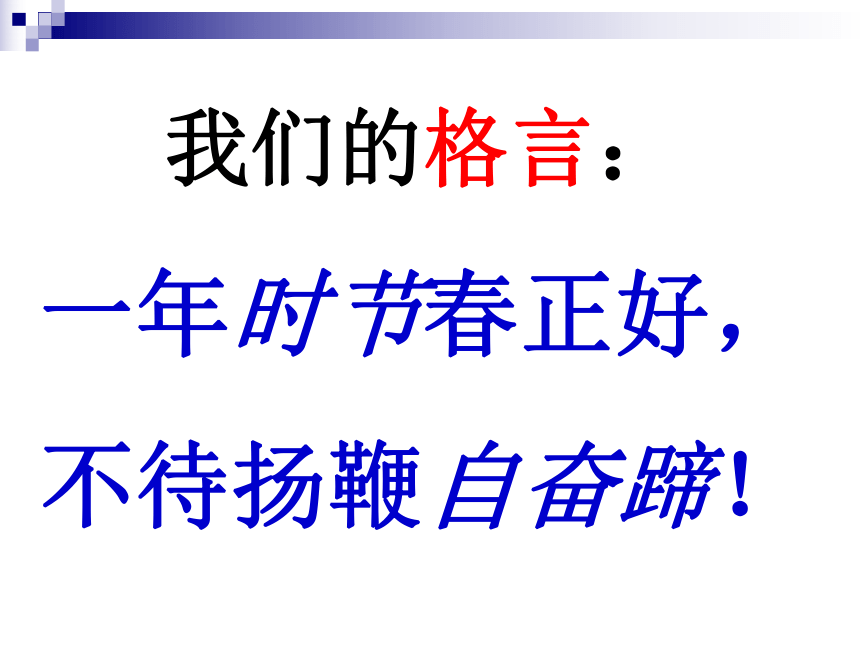 我们的格言：

一年时节春正好，

不待扬鞭自奋蹄！